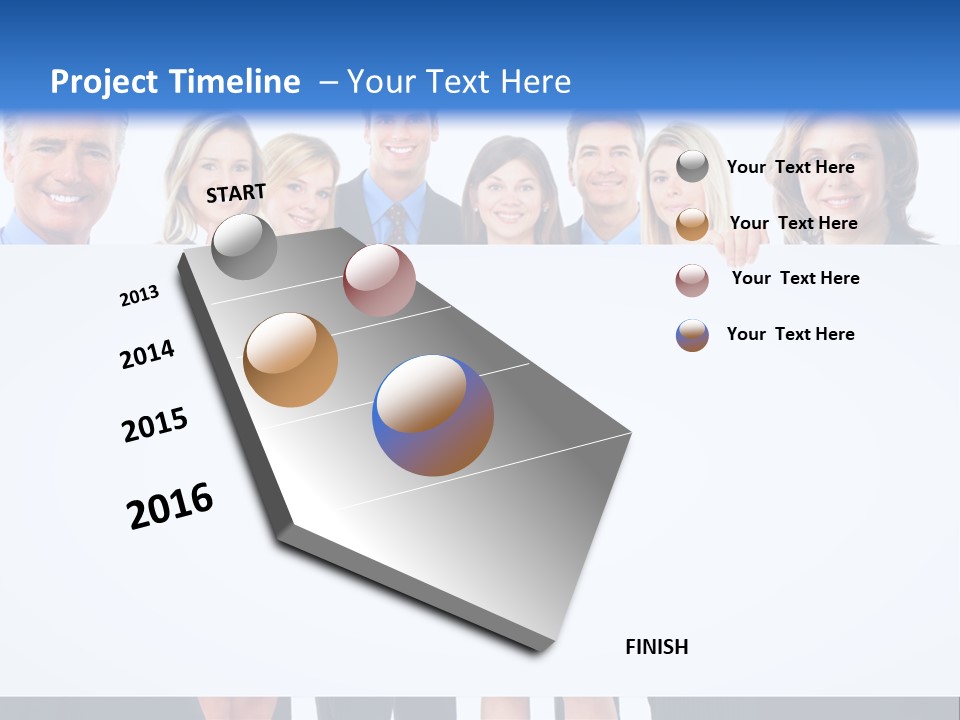 Project Timeline – Your Text Here

START

2013

2014

2015

2016

FINISH

Your Text Here

Your Text Here

Your Text Here

Your Text Here